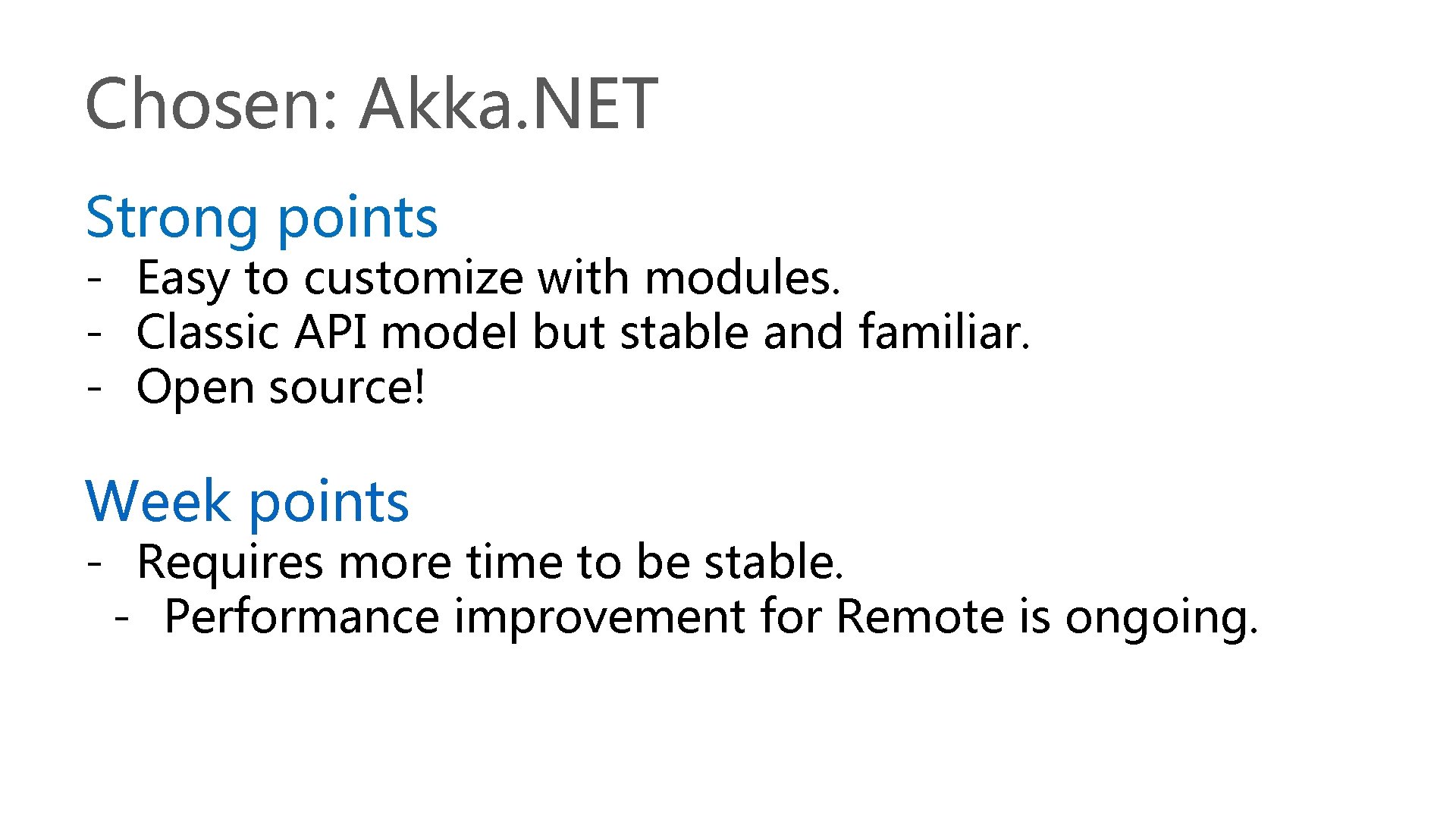 Chosen: Akka.NET

Strong points

- Easy to customize with modules.
- Classic API model but stable and familiar.
- Open source!

Week points

- Requires more time to be stable.
  - Performance improvement for Remote is ongoing.